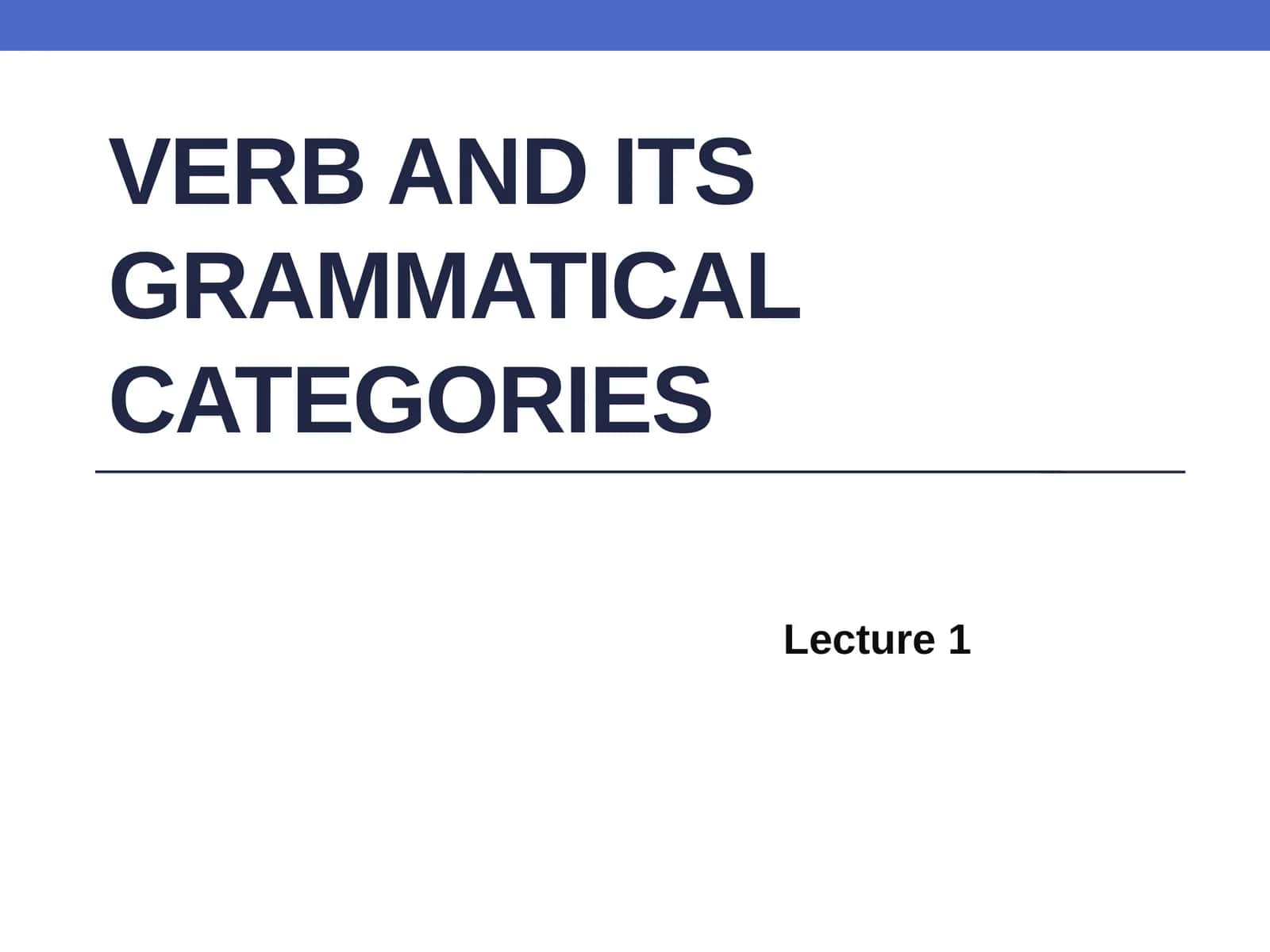 VERB AND ITS GRAMMATICAL CATEGORIES

Lecture 1